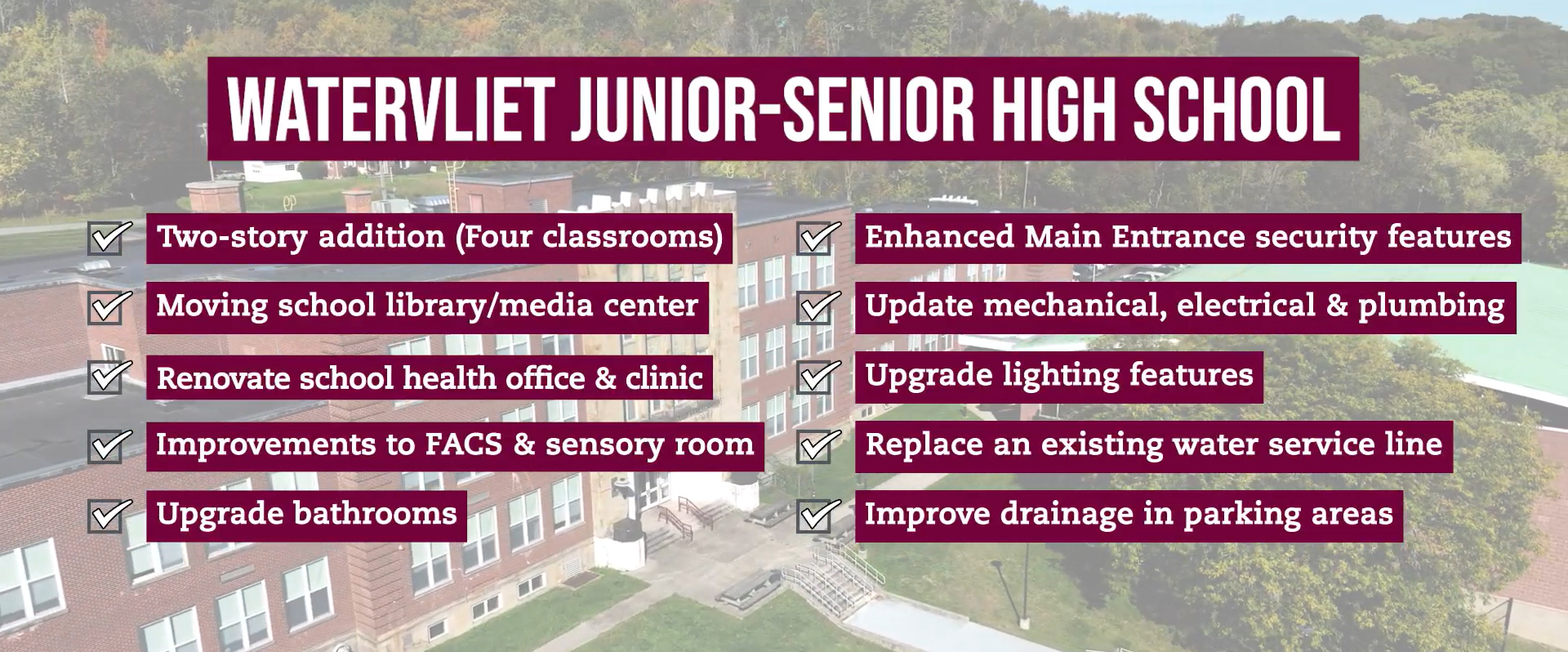 WATERVLIET JUNIOR-SENIOR HIGH SCHOOL

Two-story addition (Four classrooms)
Moving school library/media center
Renovate school health office & clinic
Improvements to FACS & sensory room
Upgrade bathrooms

Enhanced Main Entrance security features
Update mechanical, electrical & plumbing
Upgrade lighting features
Replace an existing water service line
Improve drainage in parking areas